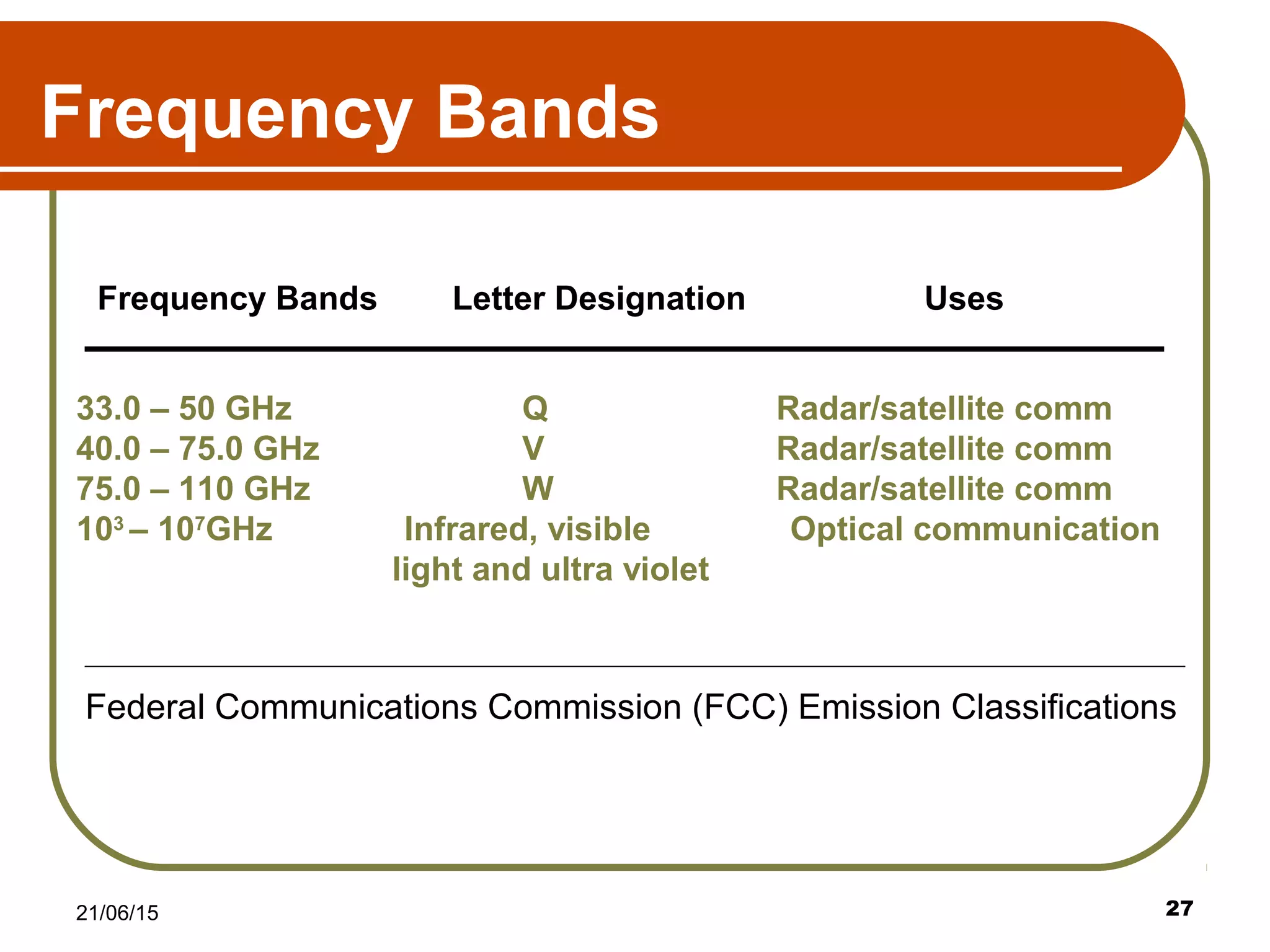 Frequency Bands

| Frequency Bands | Letter Designation | Uses |
|---|---|---|
| 33.0 – 50 GHz | Q | Radar/satellite comm |
| 40.0 – 75.0 GHz | V | Radar/satellite comm |
| 75.0 – 110 GHz | W | Radar/satellite comm |
| $10^3$ – $10^7$GHz | Infrared, visible light and ultra violet | Optical communication |

Federal Communications Commission (FCC) Emission Classifications

21/06/15

27